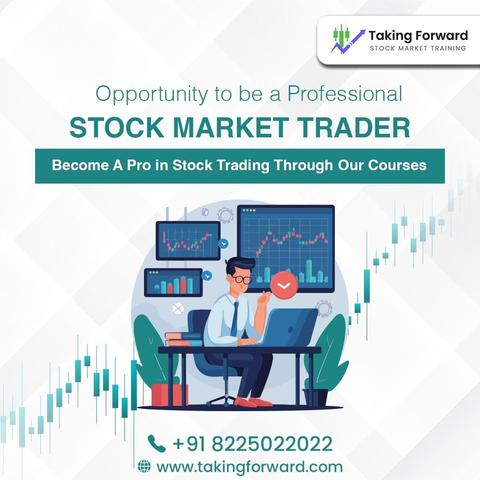 Taking Forward
STOCK MARKET TRAINING

Opportunity to be a Professional
STOCK MARKET TRADER

Become A Pro in Stock Trading Through Our Courses

+91 8225022022
www.takingforward.com